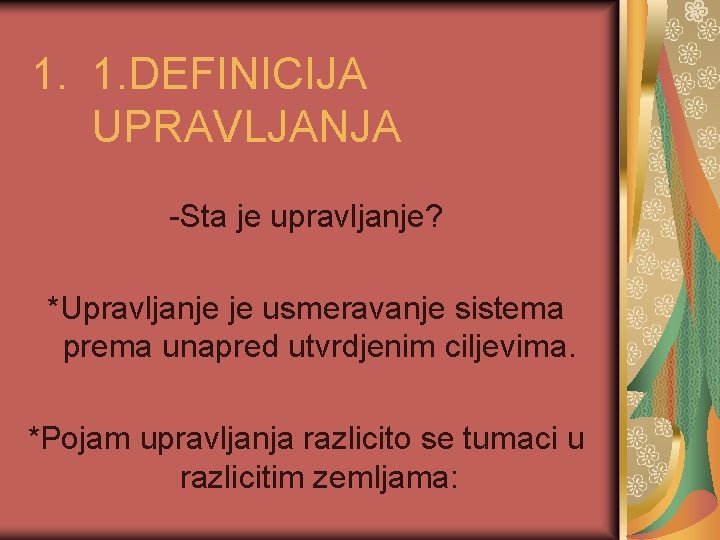 1. 1.DEFINICIJA UPRAVLJANJA

-Sta je upravljanje?

*Upravljanje je usmeravanje sistema prema unapred utvrdjenim ciljevima.

*Pojam upravljanja razlicito se tumaci u razlicitim zemljama: